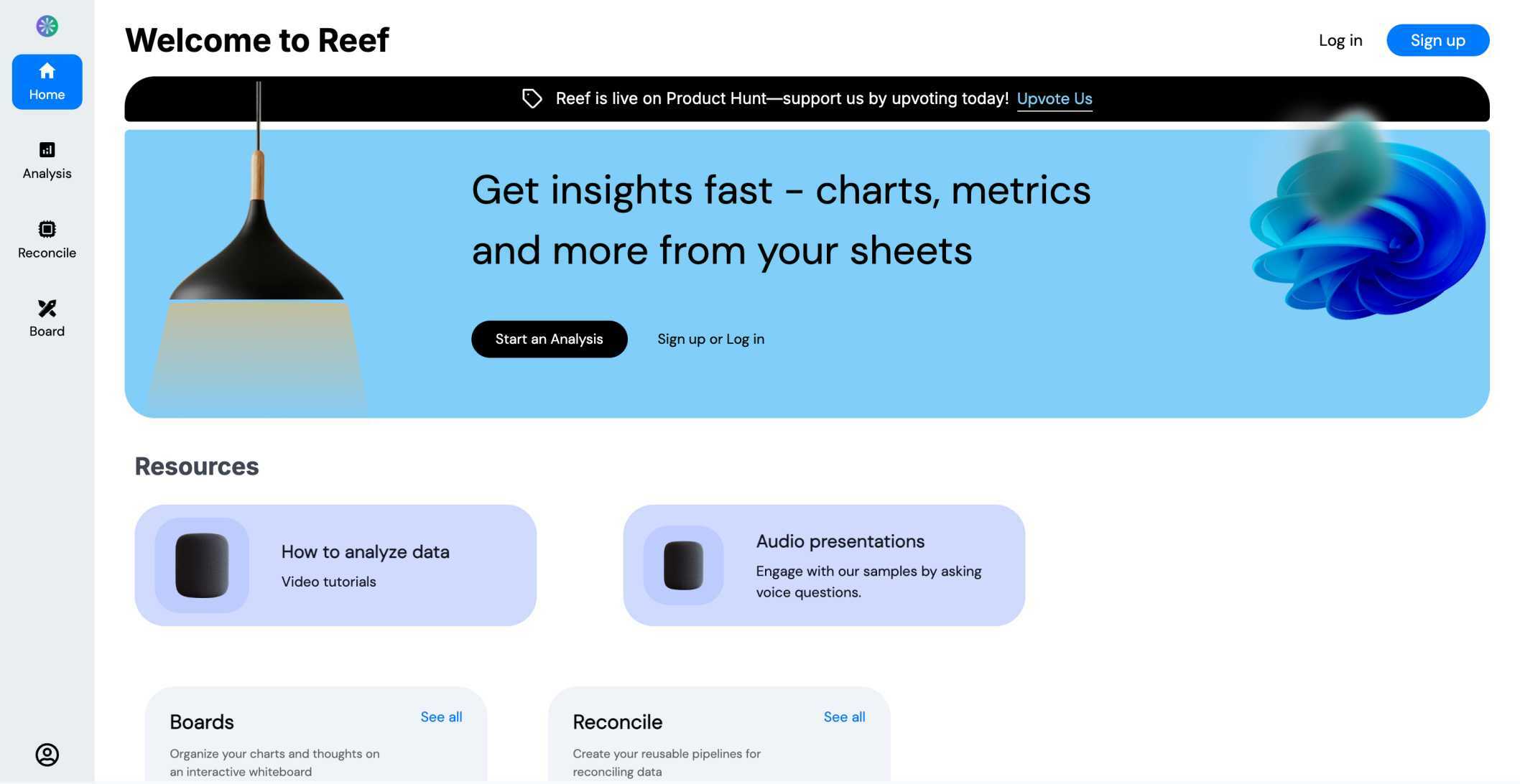 Home

Analysis

Reconcile

Board

Welcome to Reef

Log in Sign up

Reef is live on Product Hunt—support us by upvoting today! Upvote Us

Get insights fast - charts, metrics and more from your sheets

Start an Analysis

Sign up or Log in

Resources

How to analyze data

Video tutorials

Audio presentations

Engage with our samples by asking voice questions.

Boards

See all

Organize your charts and thoughts on an interactive whiteboard

Reconcile

See all

Create your reusable pipelines for reconciling data